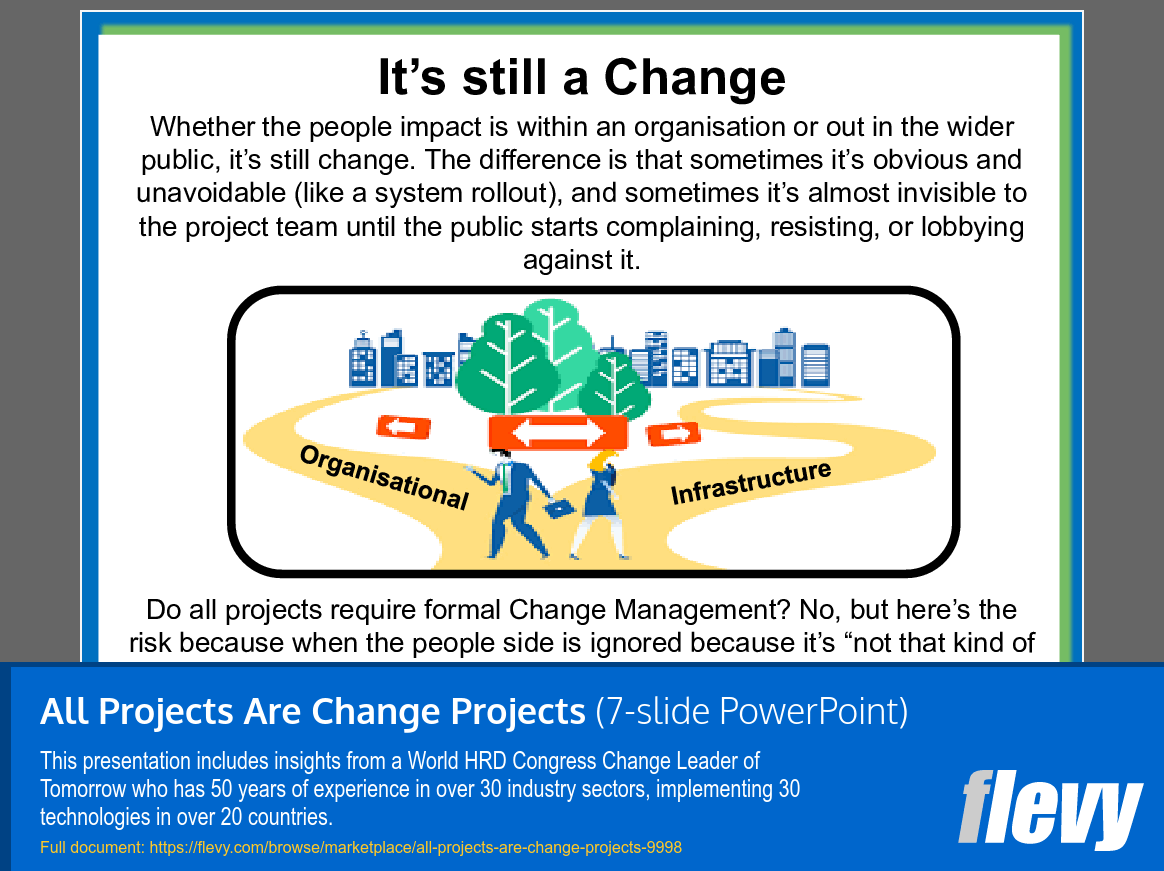 It's still a Change

Whether the people impact is within an organisation or out in the wider public, it's still change. The difference is that sometimes it's obvious and unavoidable (like a system rollout), and sometimes it's almost invisible to the project team until the public starts complaining, resisting, or lobbying against it.

Organisational

Infrastructure

Do all projects require formal Change Management? No, but here's the risk because when the people side is ignored because it's "not that kind of

All Projects Are Change Projects (7-slide PowerPoint)

This presentation includes insights from a World HRD Congress Change Leader of Tomorrow who has 50 years of experience in over 30 industry sectors, implementing 30 technologies in over 20 countries.

Full document: https://flevy.com/browse/marketplace/all-projects-are-change-projects-9998

flevy